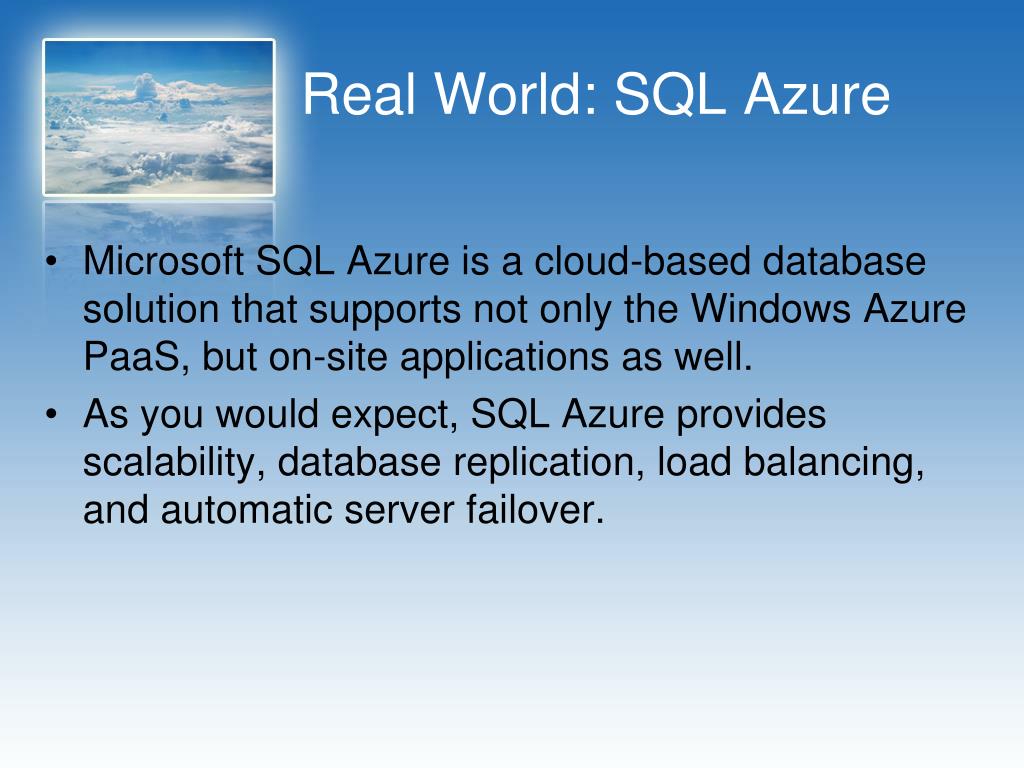 Real World: SQL Azure

• Microsoft SQL Azure is a cloud-based database solution that supports not only the Windows Azure PaaS, but on-site applications as well.
• As you would expect, SQL Azure provides scalability, database replication, load balancing, and automatic server failover.